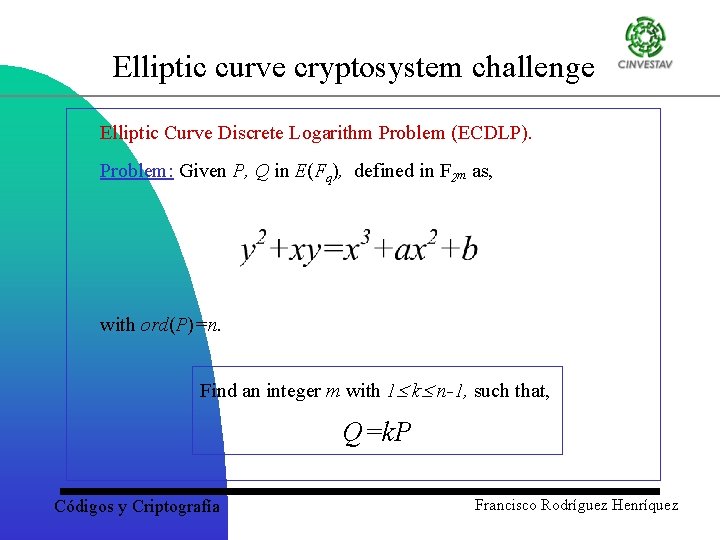 CINVESTAV

Elliptic curve cryptosystem challenge

Elliptic Curve Discrete Logarithm Problem (ECDLP).

Problem: Given $P$, $Q$ in $E(F_q)$, defined in $F_{2^m}$ as,

$y^2+xy=x^3+ax^2+b$

with $ord(P)=n$.

Find an integer $m$ with $1 \leq k \leq n-1$, such that,

$Q=kP$

Códigos y Criptografía

Francisco Rodríguez Henríquez